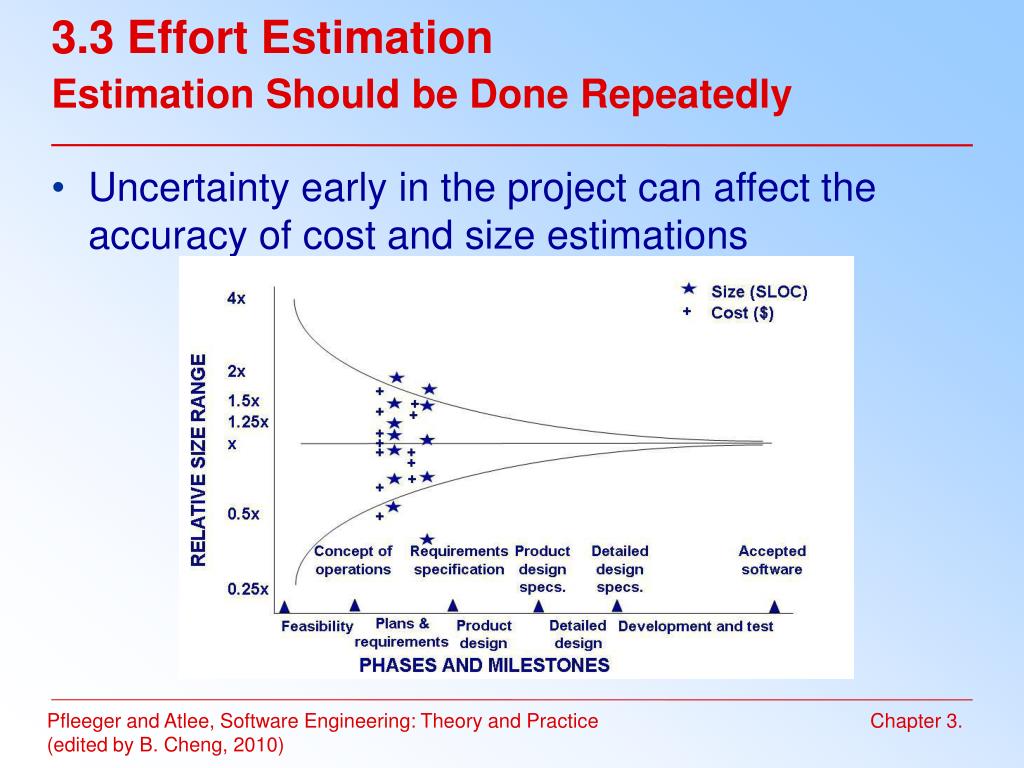 3.3 Effort Estimation
Estimation Should be Done Repeatedly

• Uncertainty early in the project can affect the accuracy of cost and size estimations

★ Size (SLOC)
+ Cost ($)

RELATIVE SIZE RANGE

4x
2x
1.5x
1.25x
x
0.5x
0.25x

Concept of operations
Requirements specification
Product design specs.
Detailed design specs.
Accepted software

Feasibility
Plans & requirements
Product design
Detailed design
Development and test

PHASES AND MILESTONES

Pfleeger and Atlee, Software Engineering: Theory and Practice (edited by B. Cheng, 2010)

Chapter 3.